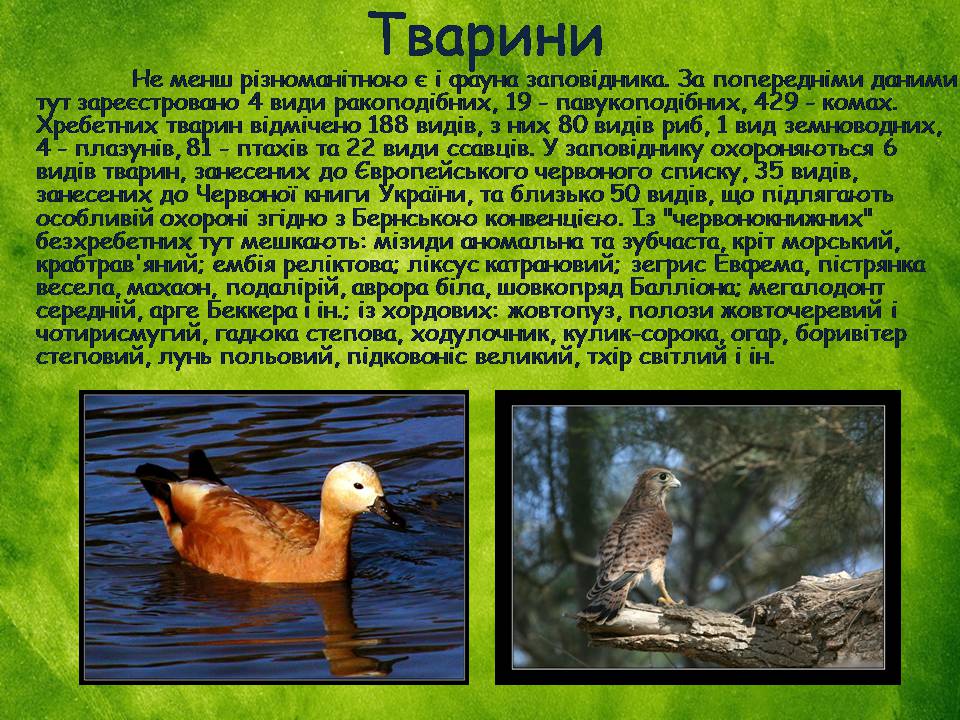 Тварини

Не менш різноманітною є і фауна заповідника. За попередніми даними тут зареєстровано 4 види ракоподібних, 19 - павукоподібних, 429 - комах. Хребетних тварин відмічено 188 видів, з них 80 видів риб, 1 вид земноводних, 4 - плазунів, 81 - птахів та 22 види ссавців. У заповіднику охороняються 6 видів тварин, занесених до Європейського червоного списку, 35 видів, занесених до Червоної книги України, та близько 50 видів, що підлягають особливій охороні згідно з Бернською конвенцією. Із "червонокнижних" безхребетних тут мешкають: мізиди аномальна та зубчаста, кріт морський, крабтрав'яний; ембія реліктова; ліксус катрановий; зегрис Евфема, пістрянка весела, махаон, подалірій, аврора біла, шовкопряд Балліона; мегалодонт середній, арге Беккера і ін.; із хордових: жовтопуз, полози жовточеревий і чотирисмугий, гадюка степова, ходулочник, кулик-сорока, огар, боривітер степовий, лунь польовий, підковоніс великий, тхір світлий і ін.